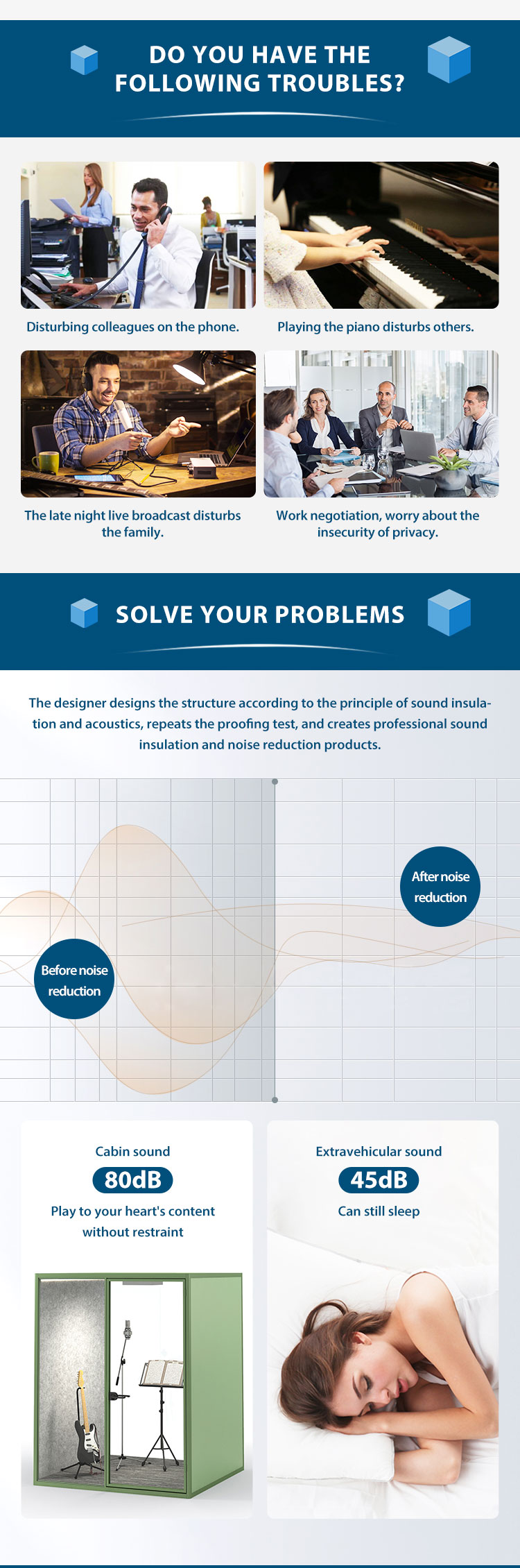 DO YOU HAVE THE FOLLOWING TROUBLES?

Disturbing colleagues on the phone.

Playing the piano disturbs others.

The late night live broadcast disturbs the family.

Work negotiation, worry about the insecurity of privacy.

SOLVE YOUR PROBLEMS

The designer designs the structure according to the principle of sound insulation and acoustics, repeats the proofing test, and creates professional sound insulation and noise reduction products.

After noise reduction

Before noise reduction

Cabin sound

80dB

Play to your heart's content without restraint

Extravehicular sound

45dB

Can still sleep